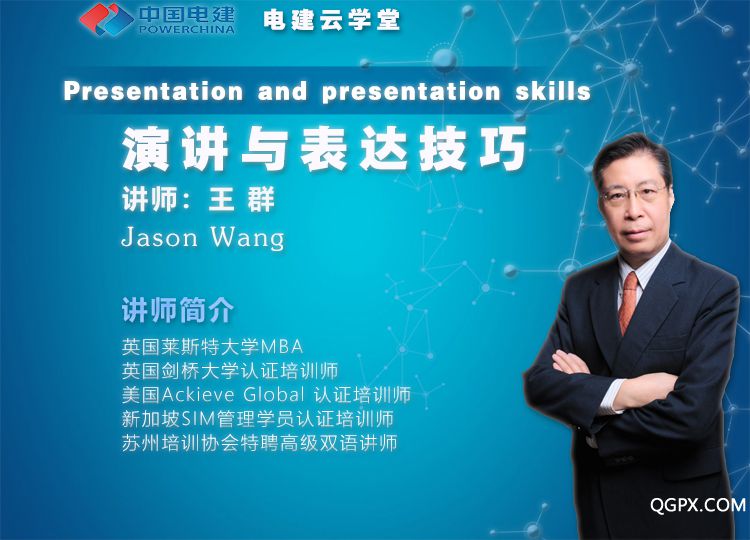 中国电建
POWERCHINA
电建云学堂

Presentation and presentation skills
演讲与表达技巧
讲师：王 群
Jason Wang

讲师简介
英国莱斯特大学MBA
英国剑桥大学认证培训师
美国Ackieve Global 认证培训师
新加坡SIM管理学员认证培训师
苏州培训协会特聘高级双语讲师

QGPX.COM